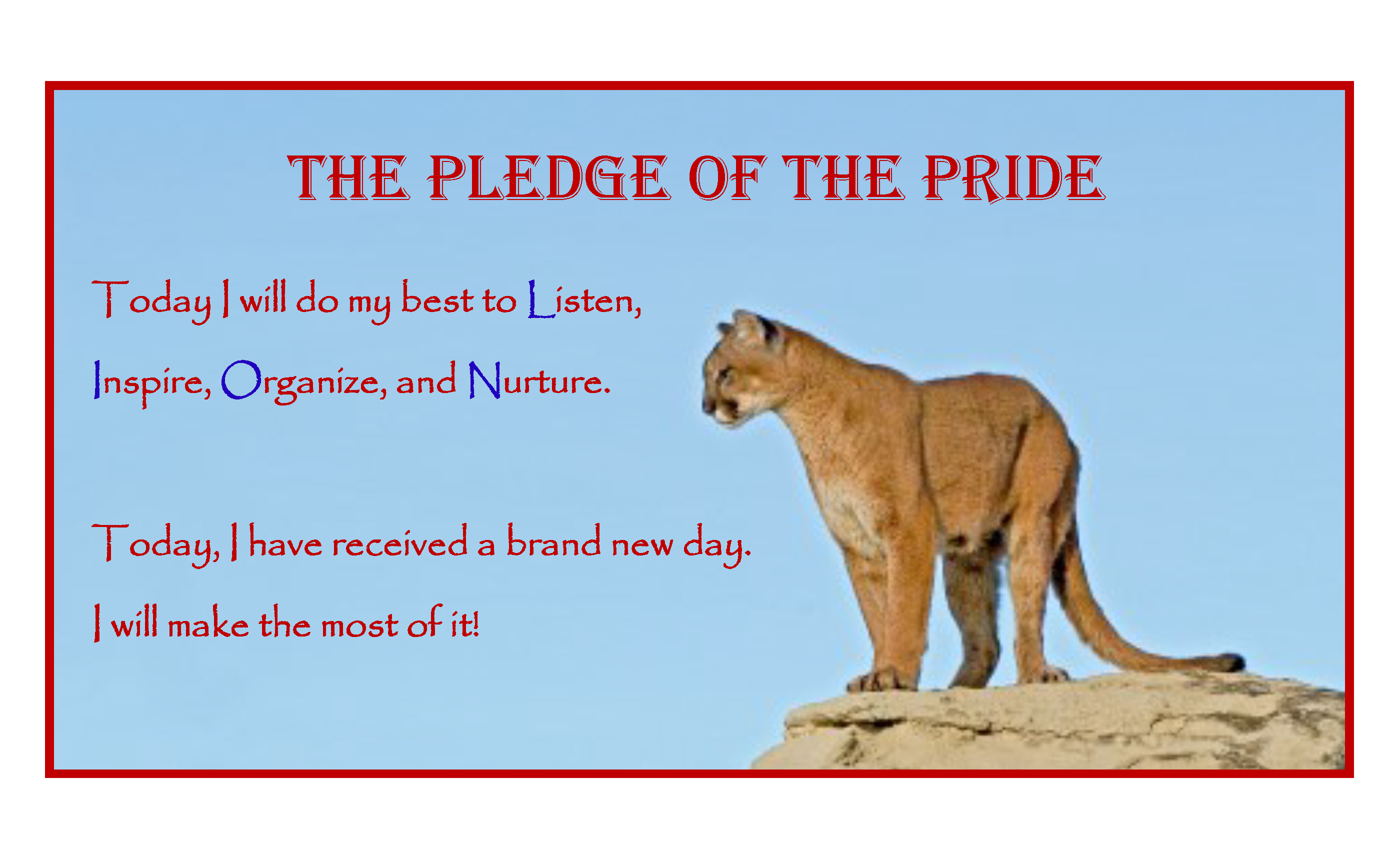 THE PLEDGE OF THE PRIDE

Today I will do my best to Listen, Inspire, Organize, and Nurture.

Today, I have received a brand new day. I will make the most of it!